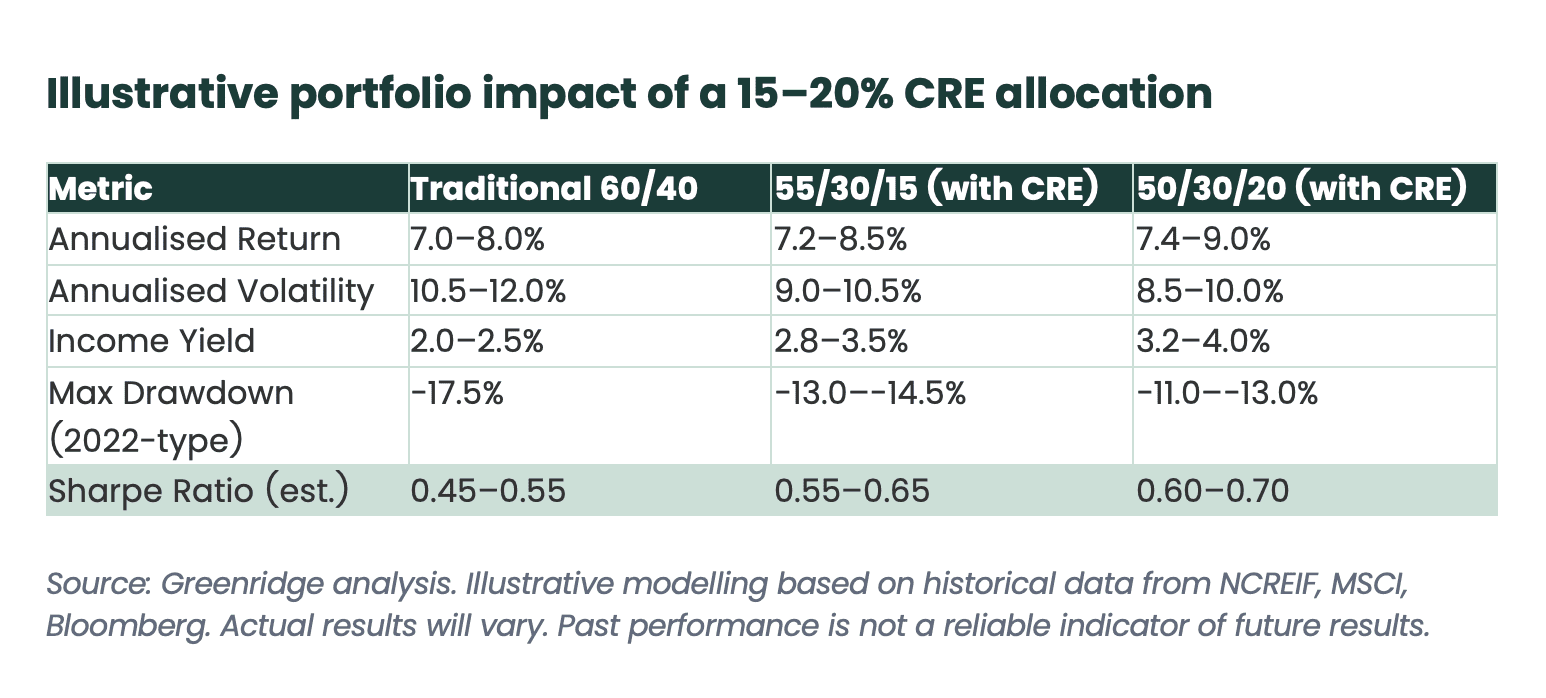 Illustrative portfolio impact of a 15–20% CRE allocation

| Metric | Traditional 60/40 | 55/30/15 (with CRE) | 50/30/20 (with CRE) |
|---|---|---|---|
| Annualised Return | 7.0–8.0% | 7.2–8.5% | 7.4–9.0% |
| Annualised Volatility | 10.5–12.0% | 9.0–10.5% | 8.5–10.0% |
| Income Yield | 2.0–2.5% | 2.8–3.5% | 3.2–4.0% |
| Max Drawdown (2022-type) | -17.5% | -13.0–-14.5% | -11.0–-13.0% |
| Sharpe Ratio (est.) | 0.45–0.55 | 0.55–0.65 | 0.60–0.70 |

Source: Greenridge analysis. Illustrative modelling based on historical data from NCREIF, MSCI, Bloomberg. Actual results will vary. Past performance is not a reliable indicator of future results.